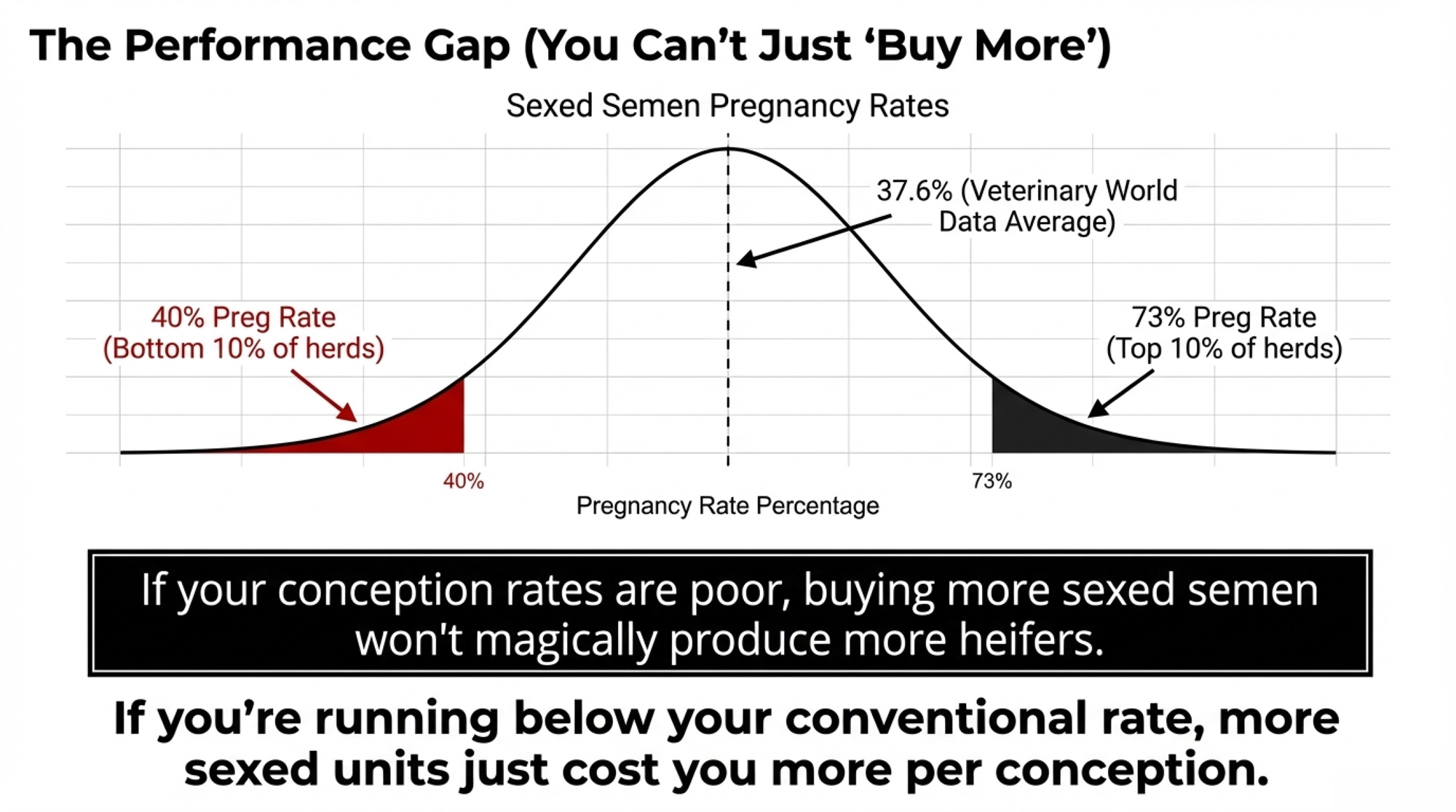 The Performance Gap (You Can't Just 'Buy More')

Sexed Semen Pregnancy Rates

37.6% (Veterinary World Data Average)

40% Preg Rate (Bottom 10% of herds)

73% Preg Rate (Top 10% of herds)

40%

73%

Pregnancy Rate Percentage

If your conception rates are poor, buying more sexed semen won't magically produce more heifers.

If you're running below your conventional rate, more sexed units just cost you more per conception.